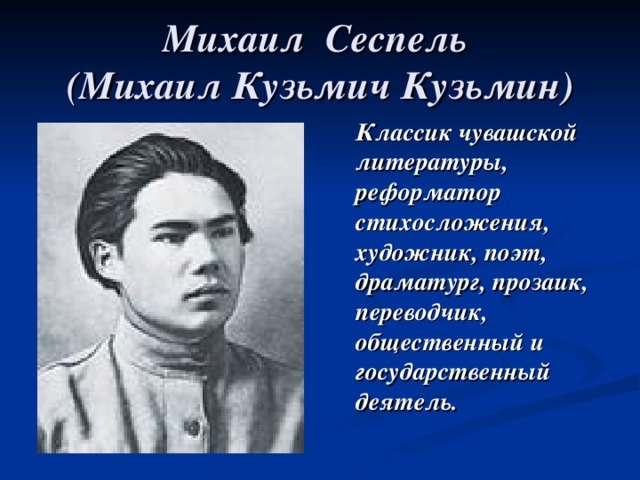 Михаил Сеспель
(Михаил Кузьмич Кузьмин)

Классик чувашской литературы, реформатор стихосложения, художник, поэт, драматург, прозаик, переводчик, общественный и государственный деятель.